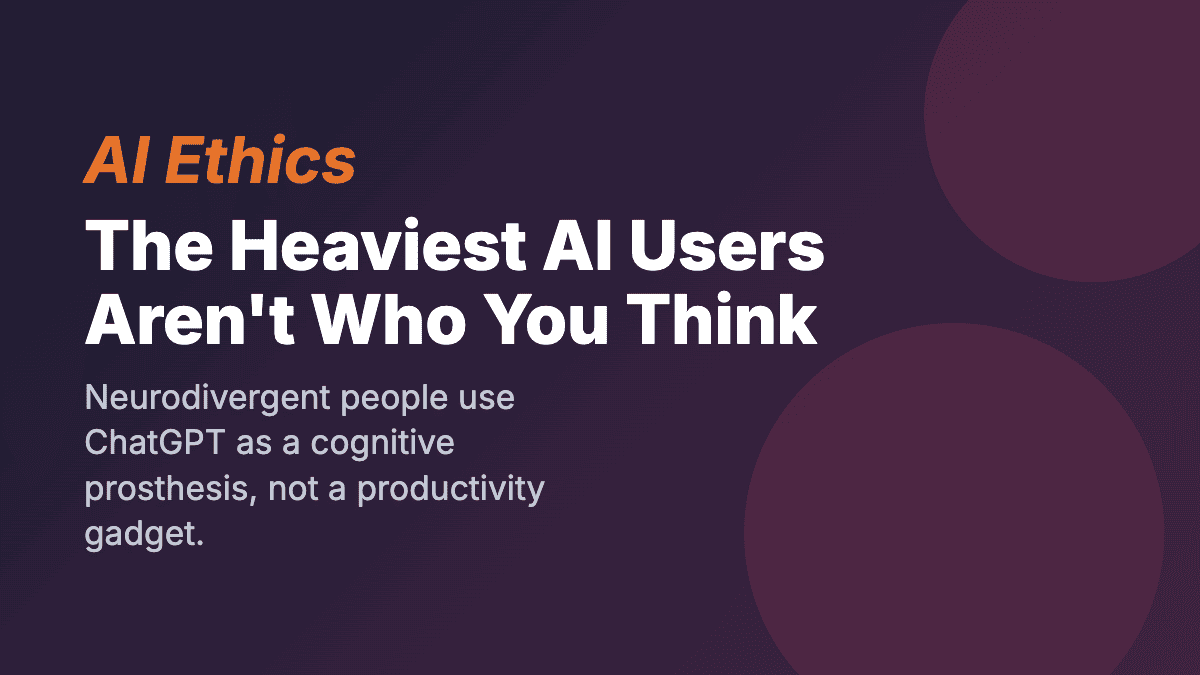 AI Ethics

The Heaviest AI Users Aren't Who You Think

Neurodivergent people use ChatGPT as a cognitive prosthesis, not a productivity gadget.